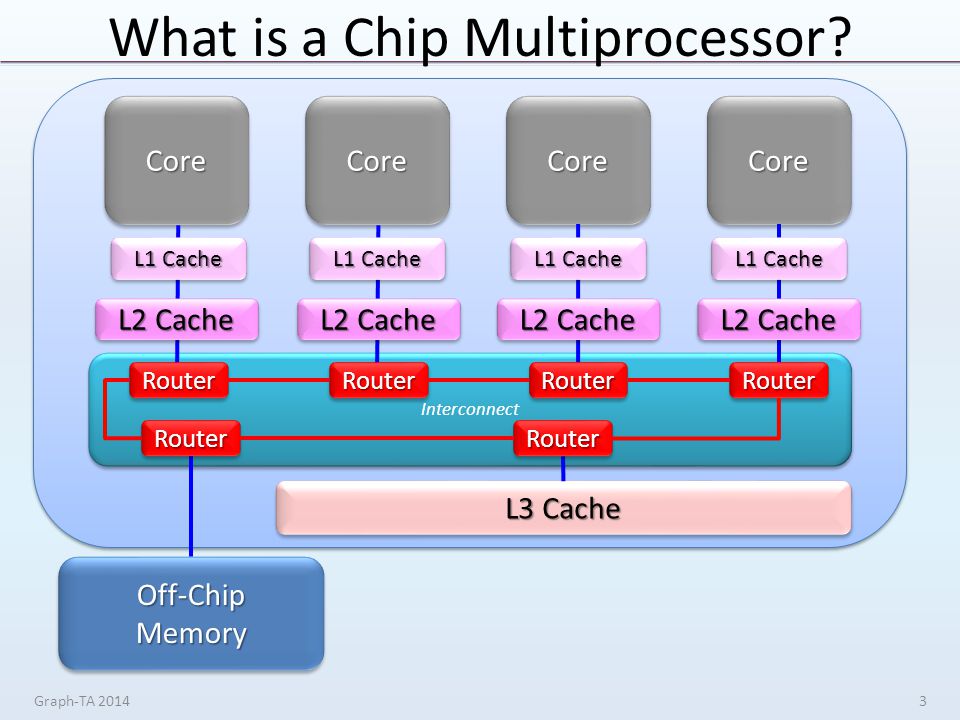 What is a Chip Multiprocessor?

Core

Core

Core

Core

L1 Cache

L1 Cache

L1 Cache

L1 Cache

L2 Cache

L2 Cache

L2 Cache

L2 Cache

Router

Router

Router

Router

Interconnect

Router

Router

L3 Cache

Off-Chip Memory

Graph-TA 2014

3